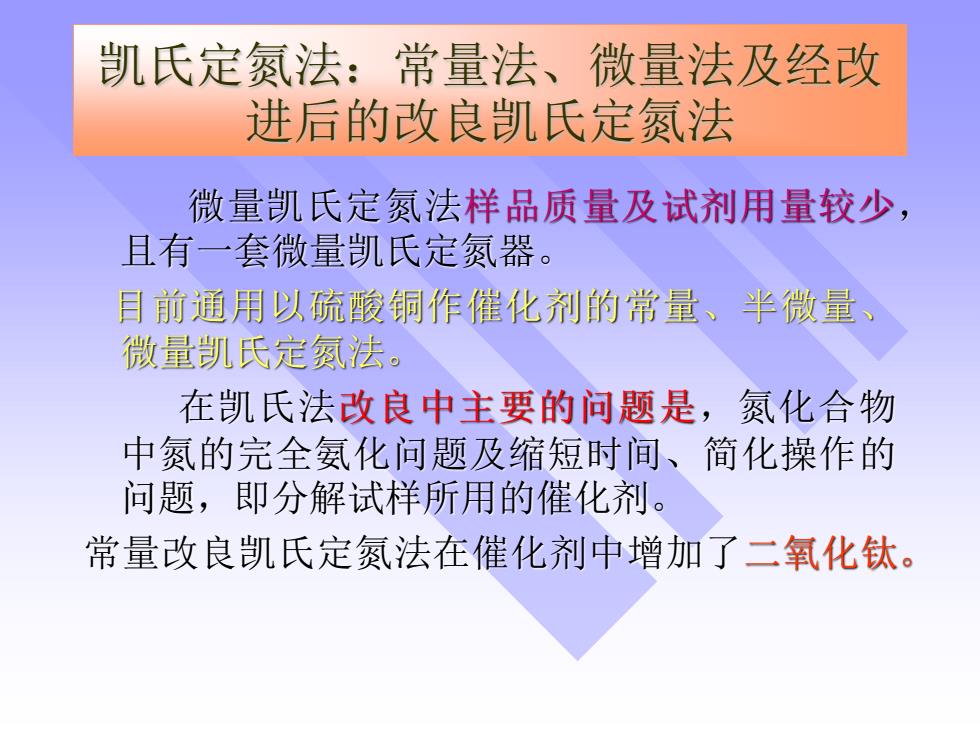 凯氏定氮法：常量法、微量法及经改进后的改良凯氏定氮法

微量凯氏定氮法样品质量及试剂用量较少，且有一套微量凯氏定氮器。

目前通用以硫酸铜作催化剂的常量、半微量、微量凯氏定氮法。

在凯氏法改良中主要的问题是，氮化合物中氮的完全氨化问题及缩短时间、简化操作的问题，即分解试样所用的催化剂。

常量改良凯氏定氮法在催化剂中增加了二氧化钛。